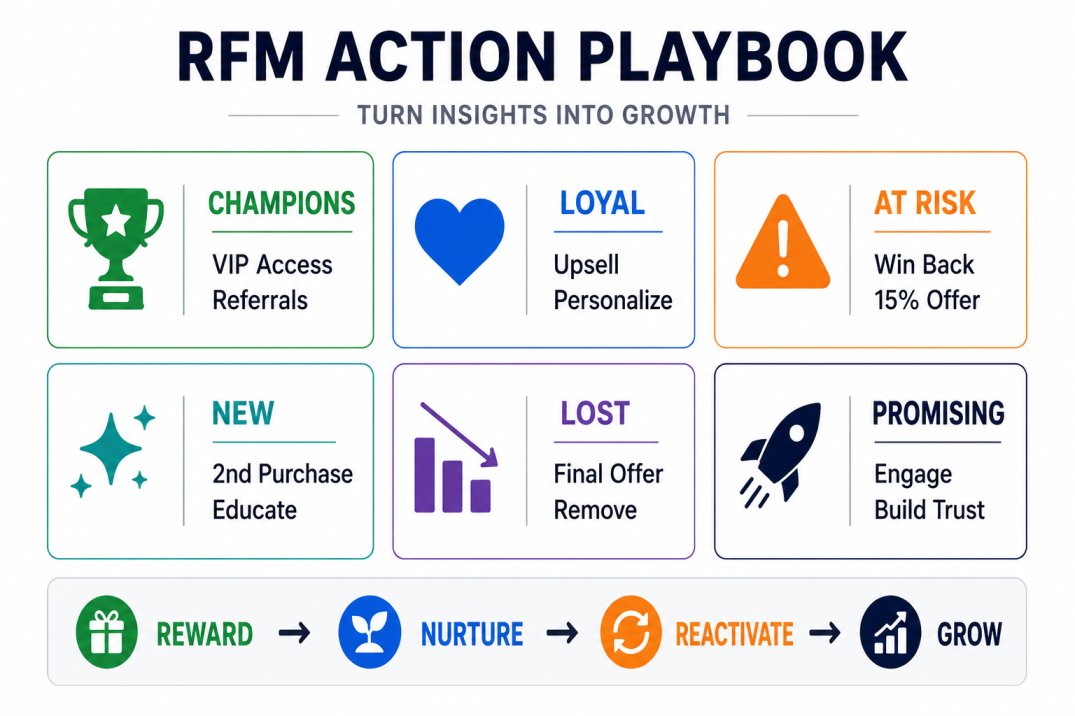 RFM ACTION PLAYBOOK

TURN INSIGHTS INTO GROWTH

CHAMPIONS
VIP Access
Referrals

LOYAL
Upsell
Personalize

AT RISK
Win Back
15% Offer

NEW
2nd Purchase
Educate

LOST
Final Offer
Remove

PROMISING
Engage
Build Trust

REWARD → NURTURE → REACTIVATE → GROW